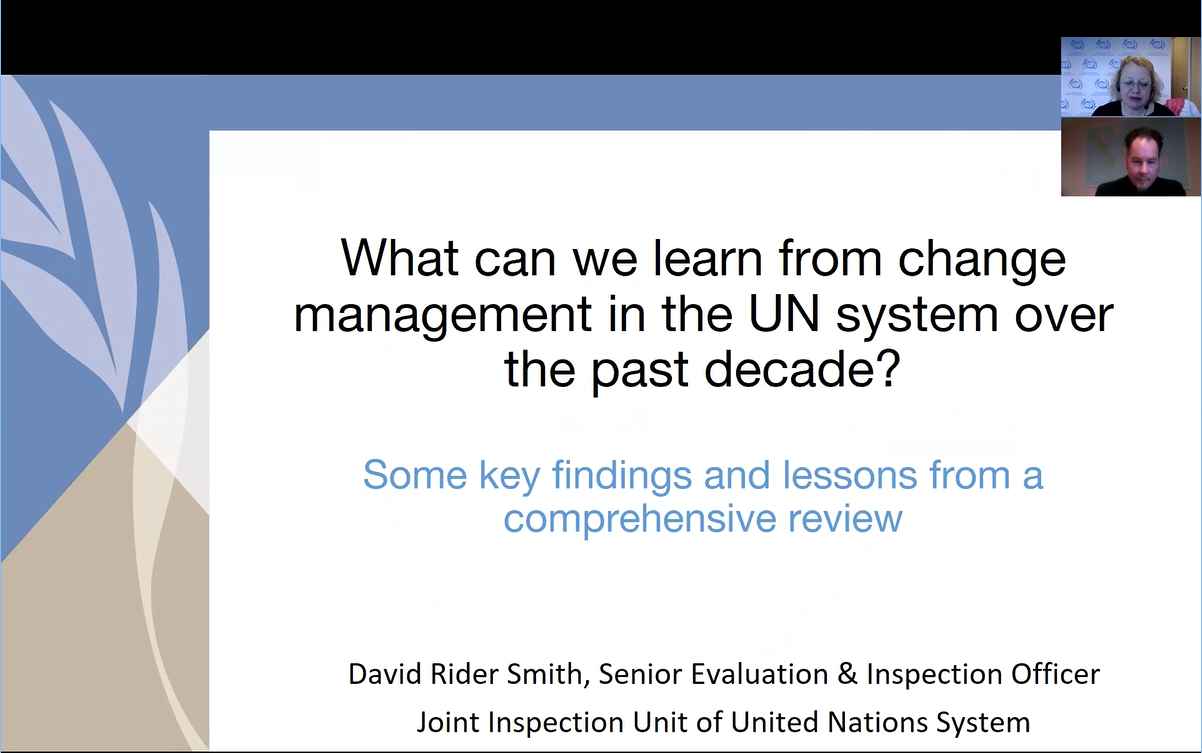 What can we learn from change management in the UN system over the past decade?

Some key findings and lessons from a comprehensive review

David Rider Smith, Senior Evaluation & Inspection Officer
Joint Inspection Unit of United Nations System